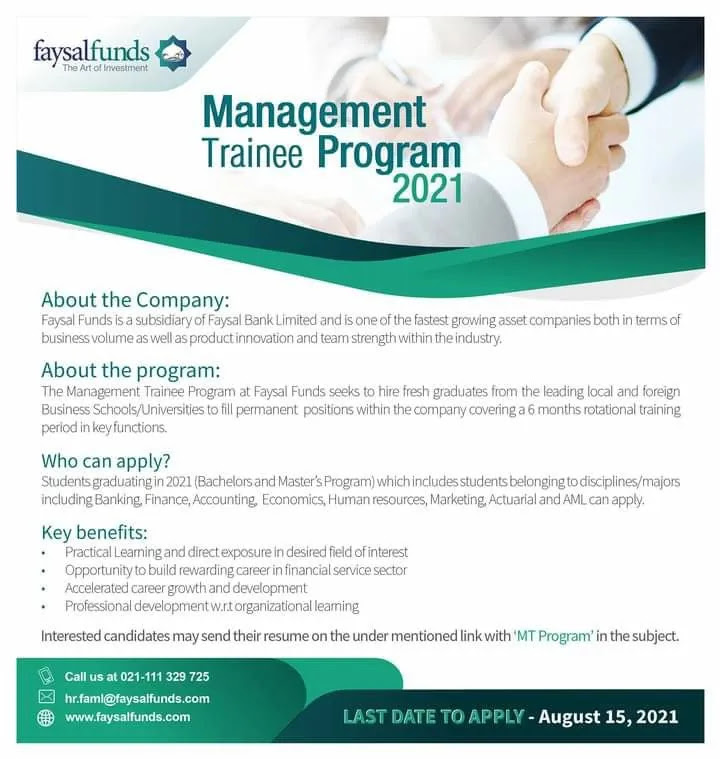 faysalfunds
The Art of Investment

Management Trainee Program 2021

About the Company:
Faysal Funds is a subsidiary of Faysal Bank Limited and is one of the fastest growing asset companies both in terms of business volume as well as product innovation and team strength within the industry.

About the program:
The Management Trainee Program at Faysal Funds seeks to hire fresh graduates from the leading local and foreign Business Schools/Universities to fill permanent positions within the company covering a 6 months rotational training period in key functions.

Who can apply?
Students graduating in 2021 (Bachelors and Master's Program) which includes students belonging to disciplines/majors including Banking, Finance, Accounting, Economics, Human resources, Marketing, Actuarial and AML can apply.

Key benefits:
• Practical Learning and direct exposure in desired field of interest
• Opportunity to build rewarding career in financial service sector
• Accelerated career growth and development
• Professional development w.r.t organizational learning

Interested candidates may send their resume on the under mentioned link with 'MT Program' in the subject.

Call us at 021-111 329 725
hr.faml@faysalfunds.com
www.faysalfunds.com

LAST DATE TO APPLY - August 15, 2021